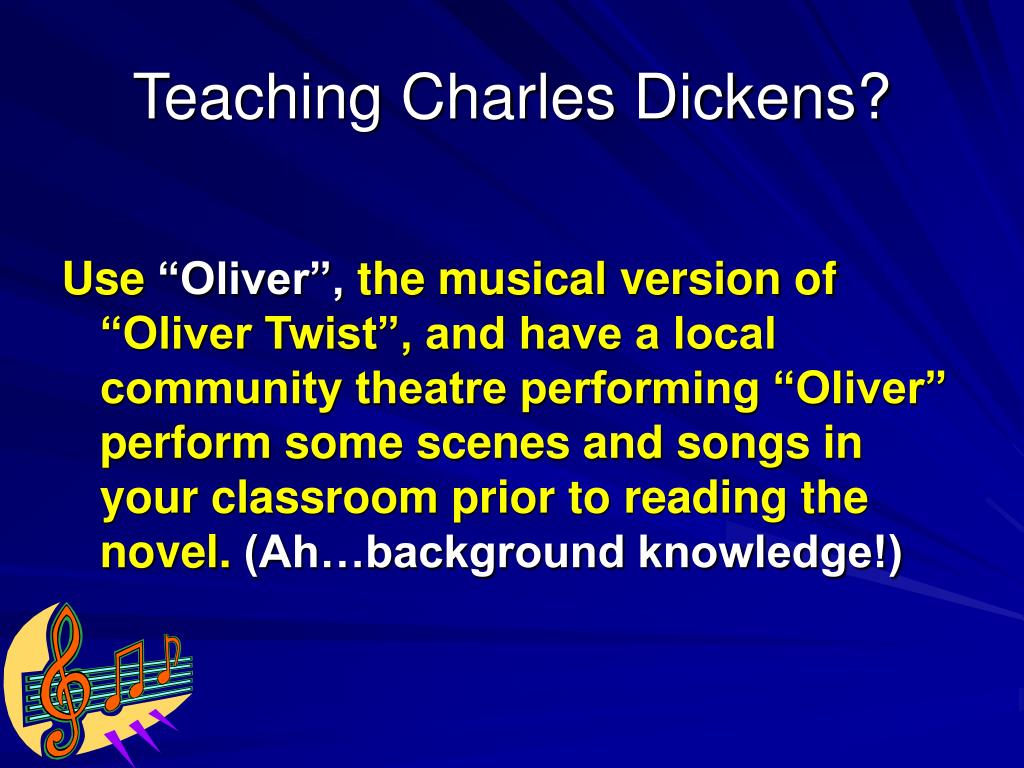 Teaching Charles Dickens?

Use “Oliver”, the musical version of “Oliver Twist”, and have a local community theatre performing “Oliver” perform some scenes and songs in your classroom prior to reading the novel. (Ah…background knowledge!)